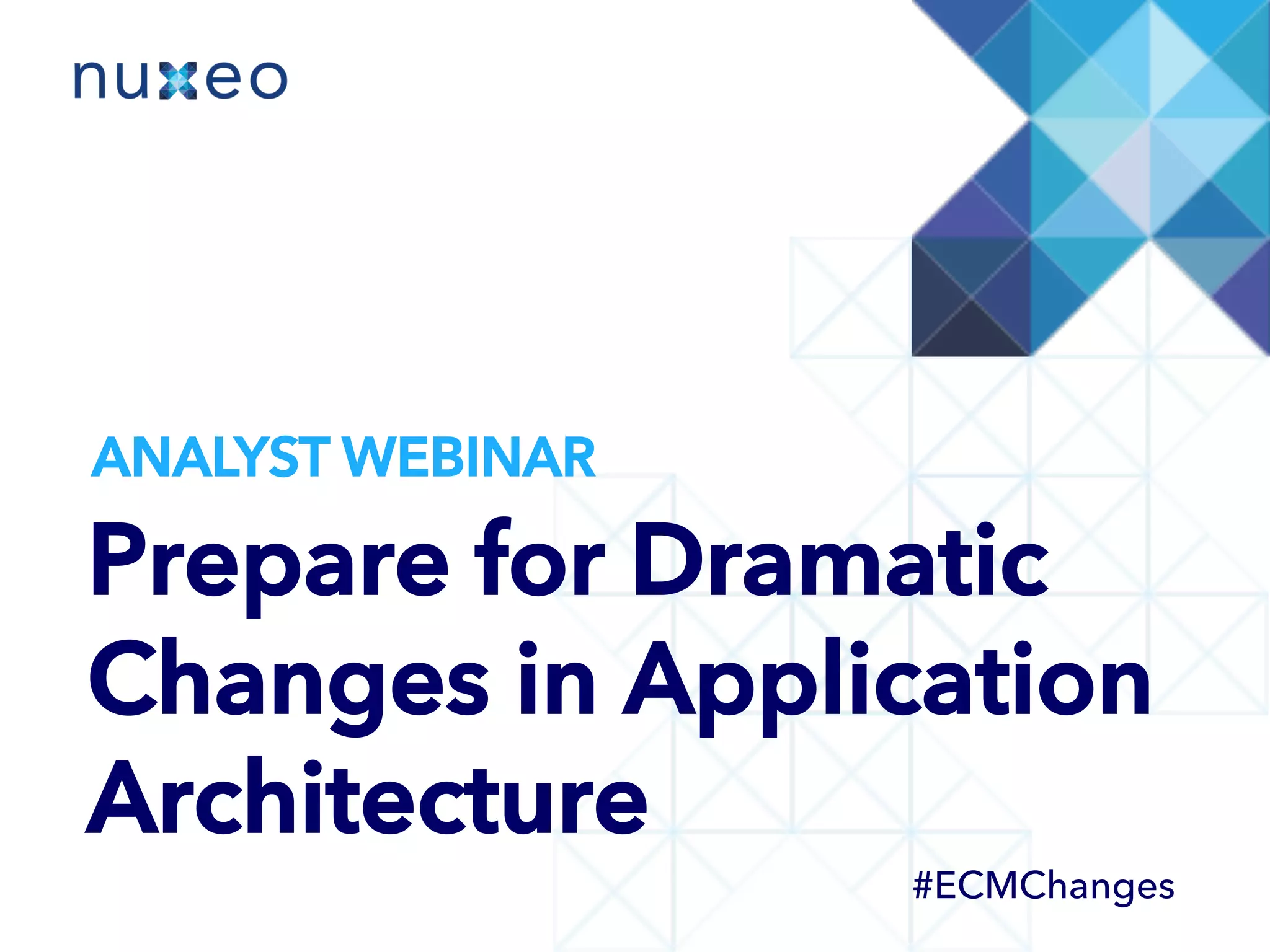 nuxeo

ANALYST WEBINAR

Prepare for Dramatic Changes in Application Architecture

#ECMChanges